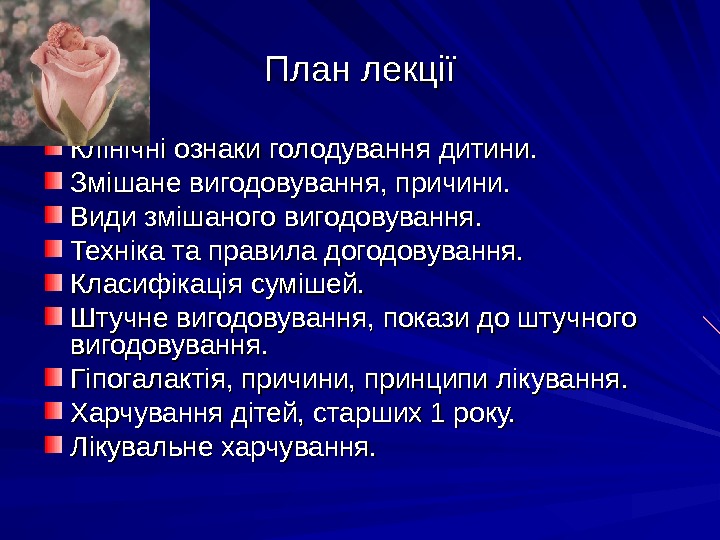 План лекції

Клінічні ознаки голодування дитини.
Змішане вигодовування, причини.
Види змішаного вигодовування.
Техніка та правила догодовування.
Класифікація сумішей.
Штучне вигодовування, покази до штучного вигодовування.
Гіпогалактія, причини, принципи лікування.
Харчування дітей, старших 1 року.
Лікувальне харчування.